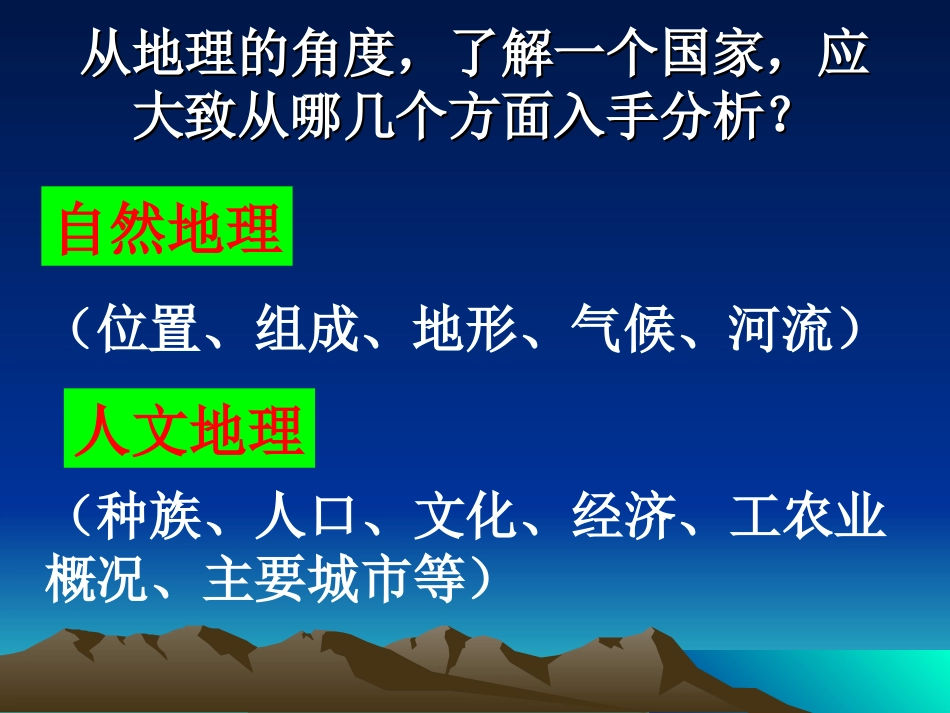 从地理的角度，了解一个国家，应大致从哪几个方面入手分析？

自然地理

（位置、组成、地形、气候、河流）

人文地理

（种族、人口、文化、经济、工农业概况、主要城市等）